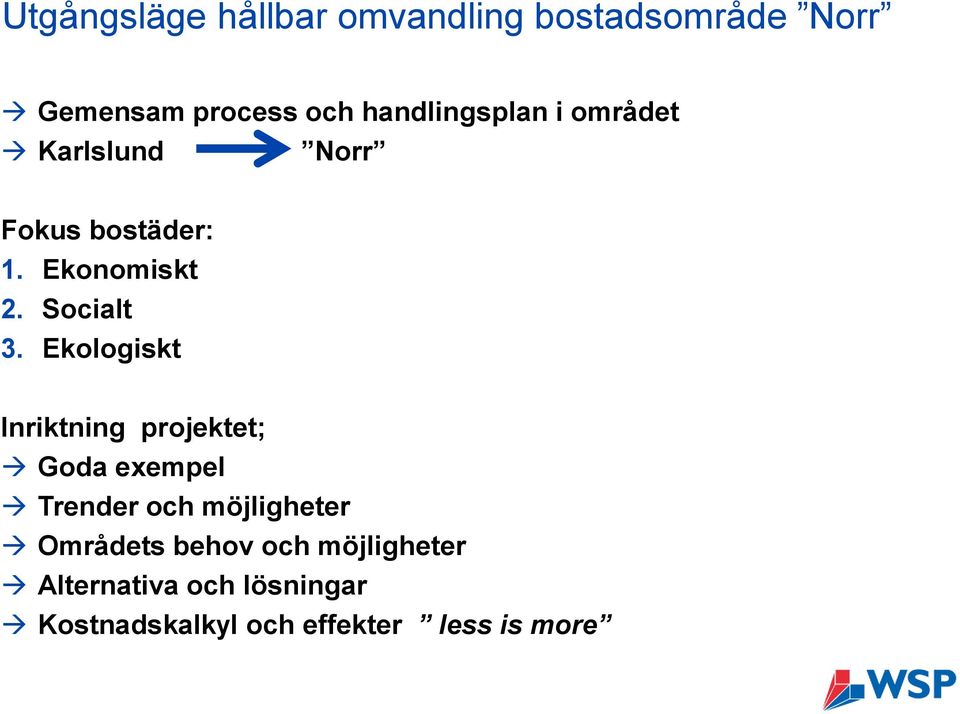 Utgångsläge hållbar omvandling bostadsområde ”Norr”

→ Gemensam process och handlingsplan i området
→ Karlslund → ”Norr”

Fokus bostäder:
1. Ekonomiskt
2. Socialt
3. Ekologiskt

Inriktning projektet;
→ Goda exempel
→ Trender och möjligheter
→ Områdets behov och möjligheter
→ Alternativa och lösningar
→ Kostnadskalkyl och effekter ” less is more”

WSP